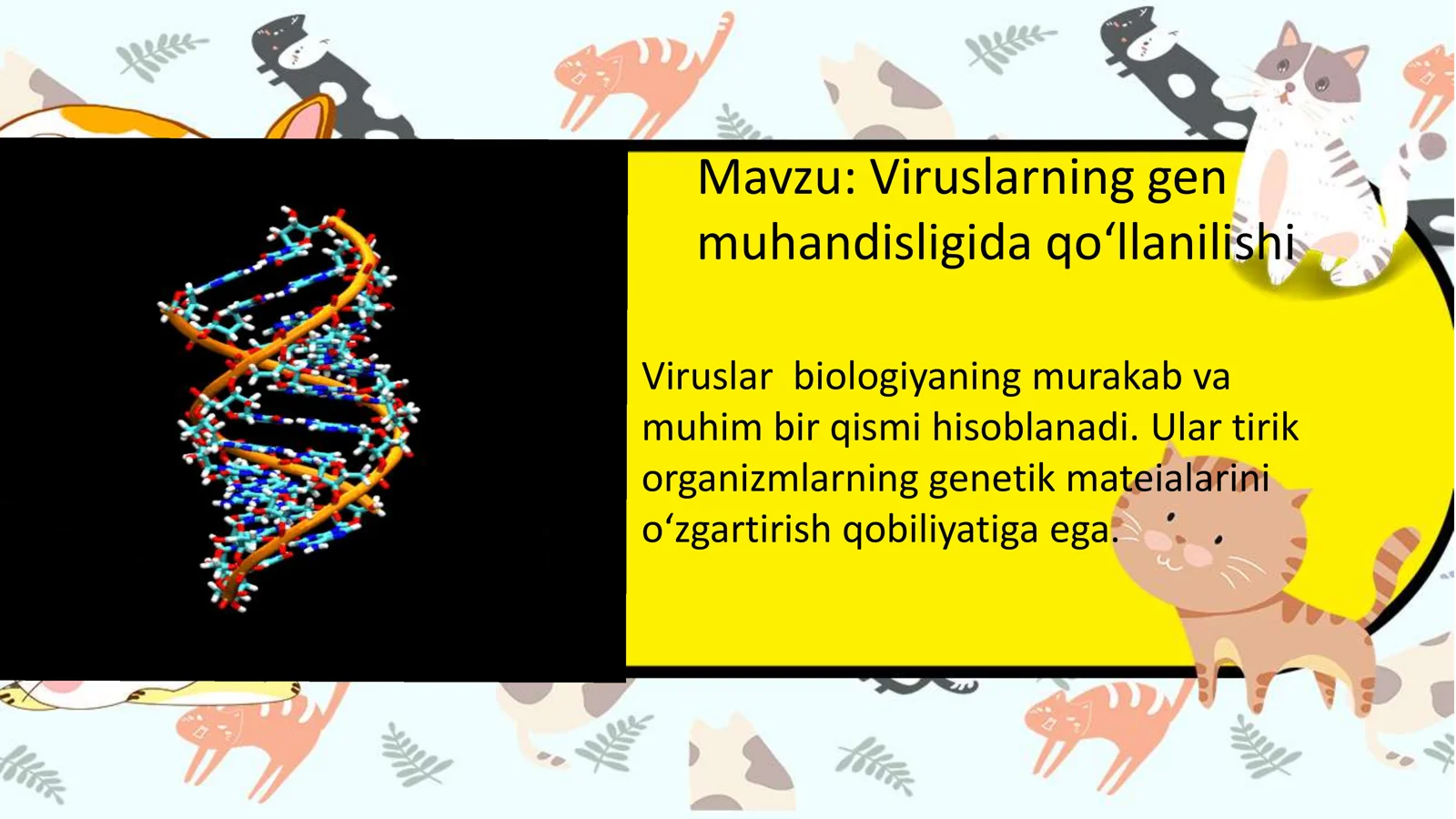 Mavzu: Viruslarning gen muhandisligida qo‘llanilishi

Viruslar  biologiyaning murakab va muhim bir qismi hisoblanadi. Ular tirik organizmlarning genetik mateialarini o‘zgartirish qobiliyatiga ega.